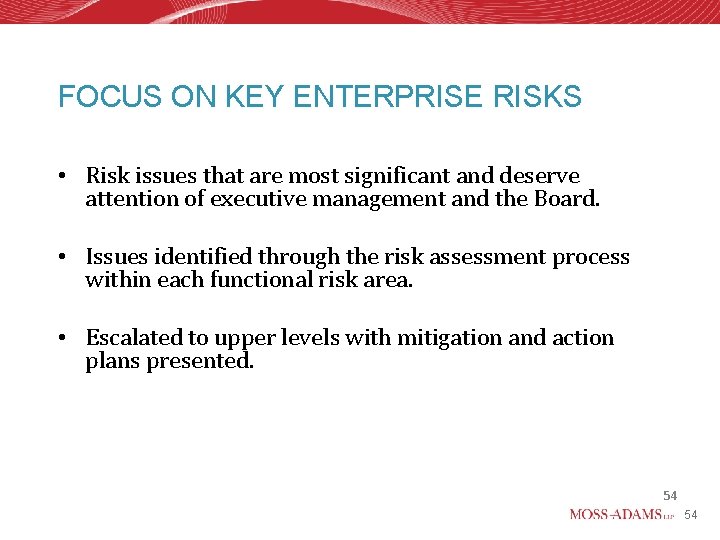 FOCUS ON KEY ENTERPRISE RISKS

• Risk issues that are most significant and deserve attention of executive management and the Board.

• Issues identified through the risk assessment process within each functional risk area.

• Escalated to upper levels with mitigation and action plans presented.

54

MOSS-ADAMS LLP 54